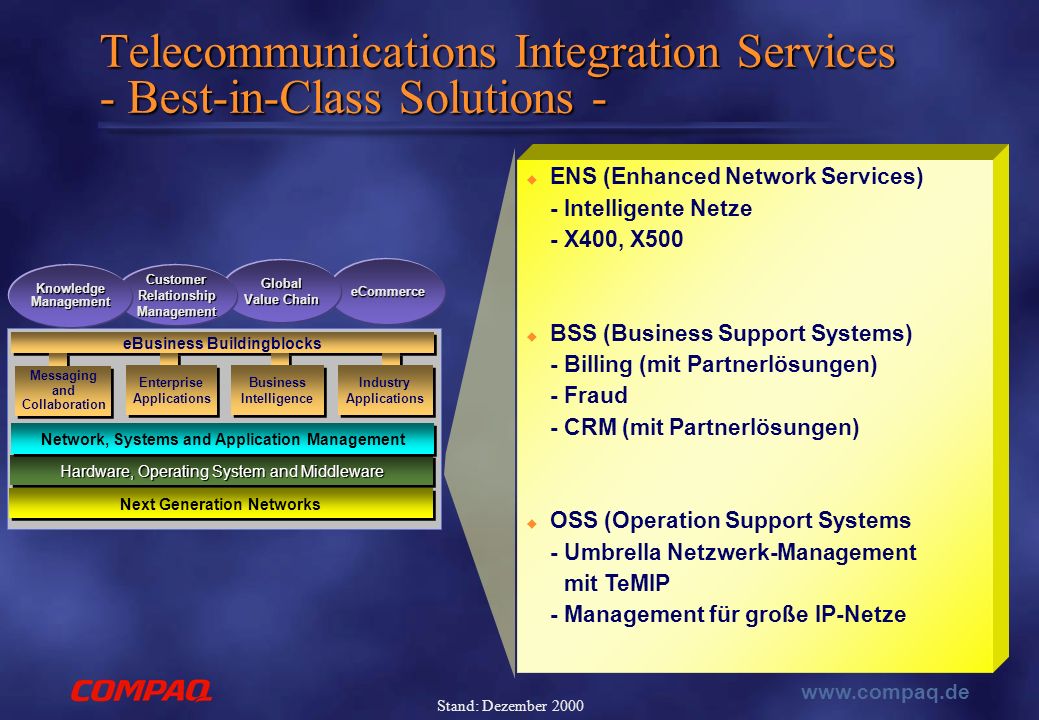 Telecommunications Integration Services
- Best-in-Class Solutions -

Knowledge Management

Customer Relationship Management

Global Value Chain

eCommerce

eBusiness Buildingblocks

Messaging and Collaboration

Enterprise Applications

Business Intelligence

Industry Applications

Network, Systems and Application Management

Hardware, Operating System and Middleware

Next Generation Networks

ENS (Enhanced Network Services)
- Intelligente Netze
- X400, X500

BSS (Business Support Systems)
- Billing (mit Partnerlösungen)
- Fraud
- CRM (mit Partnerlösungen)

OSS (Operation Support Systems
- Umbrella Netzwerk-Management mit TeMIP
- Management für große IP-Netze

COMPAQ

Stand: Dezember 2000

www.compaq.de